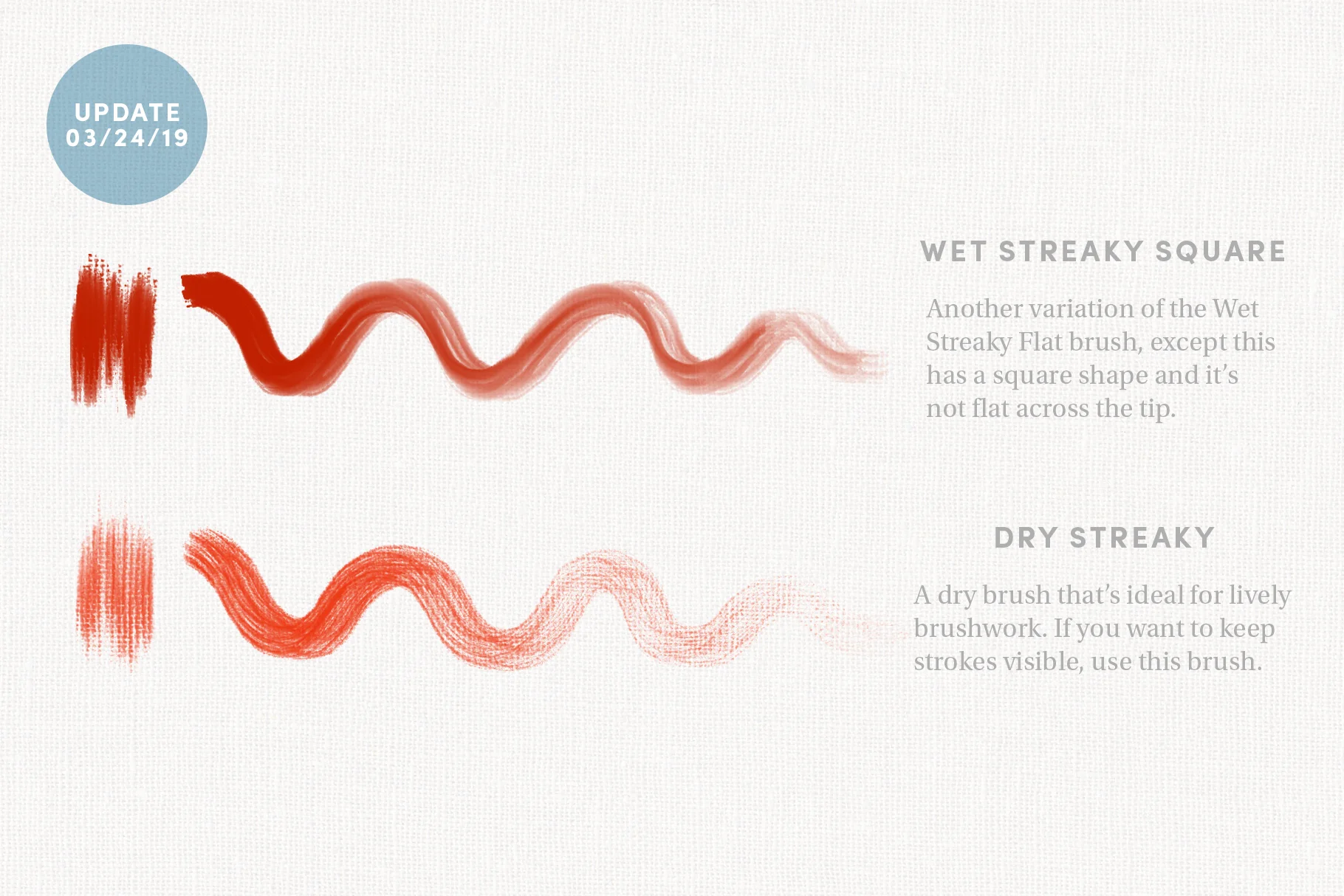 UPDATE
03/24/19

WET STREAKY SQUARE

Another variation of the Wet Streaky Flat brush, except this has a square shape and it's not flat across the tip.

DRY STREAKY

A dry brush that's ideal for lively brushwork. If you want to keep strokes visible, use this brush.